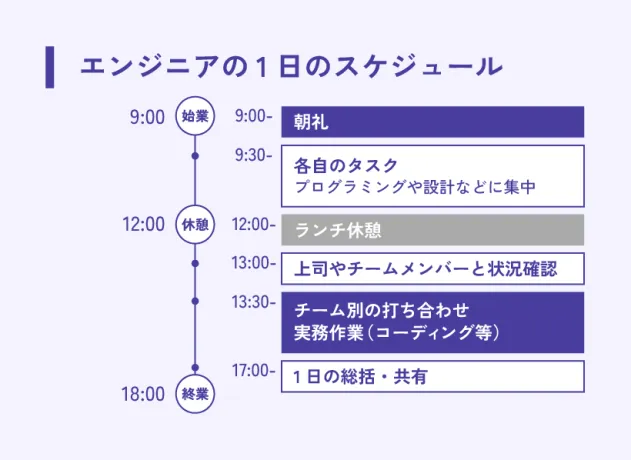 エンジニアの１日のスケジュール

9:00 始業

12:00 休憩

18:00 終業

9:00- 朝礼

9:30- 各自のタスク
プログラミングや設計などに集中

12:00- ランチ休憩

13:00- 上司やチームメンバーと状況確認

13:30- チーム別の打ち合わせ
実務作業（コーディング等）

17:00- １日の総括・共有